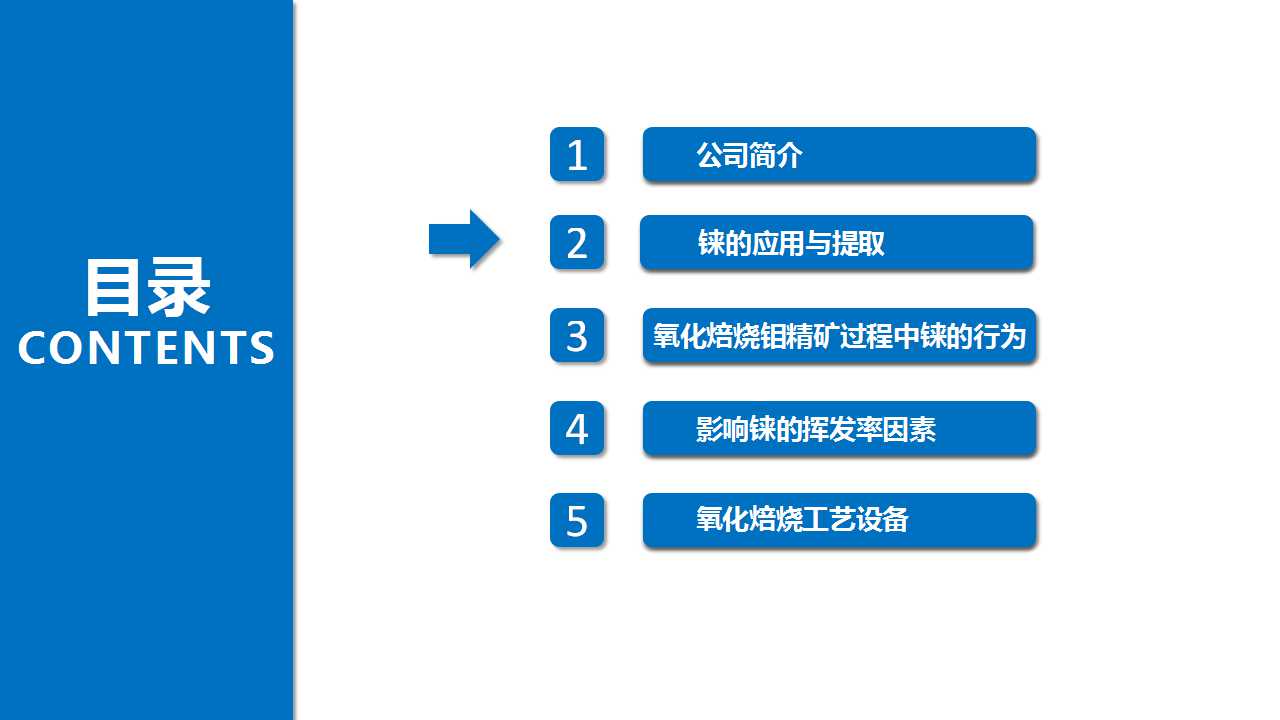 目录
CONTENTS

1 公司简介

2 铼的应用与提取

3 氧化焙烧钼精矿过程中铼的行为

4 影响铼的挥发率因素

5 氧化焙烧工艺设备